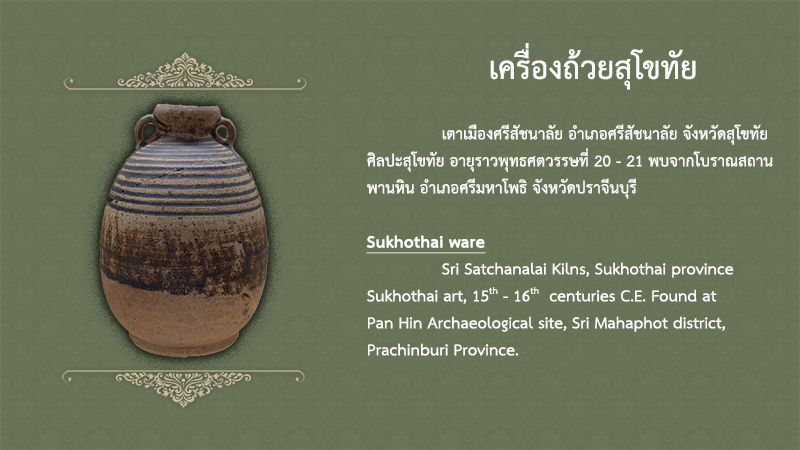 เครื่องถ้วยสุโขทัย

เตาเมืองศรีสัชนาลัย อำเภอศรีสัชนาลัย จังหวัดสุโขทัย ศิลปะสุโขทัย อายุราวพุทธศตวรรษที่ 20 - 21 พบจากโบราณสถานพานหิน อำเภอศรีมหาโพธิ จังหวัดปราจีนบุรี

Sukhothai ware

Sri Satchanalai Kilns, Sukhothai province Sukhothai art, $15^{th}$ - $16^{th}$ centuries C.E. Found at Pan Hin Archaeological site, Sri Mahaphot district, Prachinburi Province.